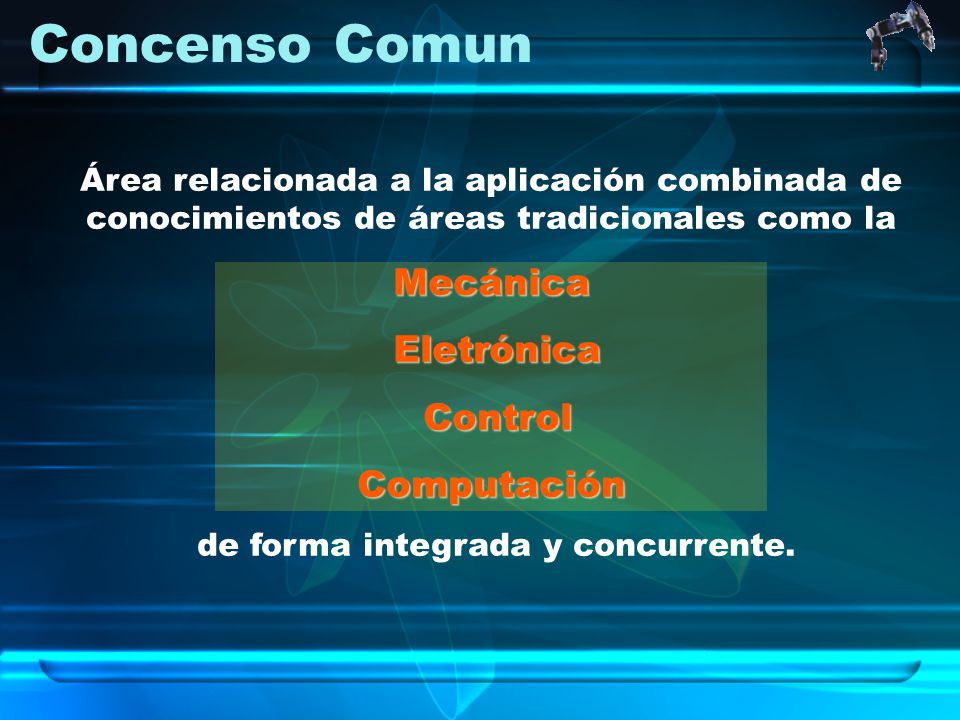 Concenso Comun

Área relacionada a la aplicación combinada de conocimientos de áreas tradicionales como la

Mecánica
Eletrónica
Control
Computación

de forma integrada y concurrente.